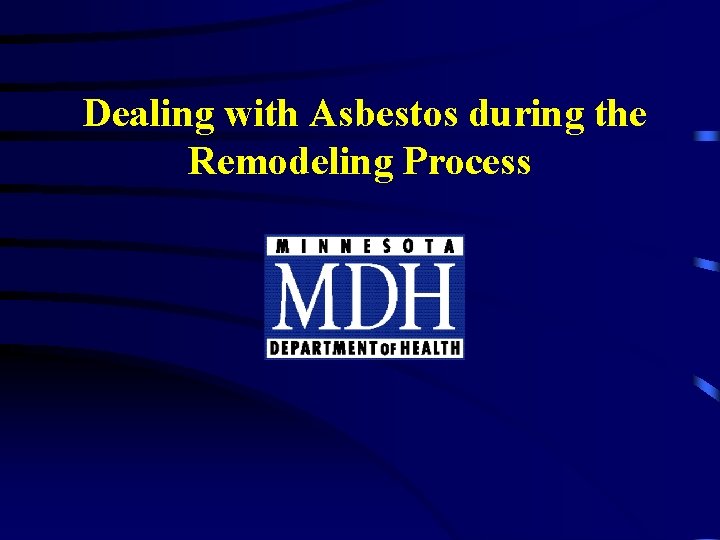 Dealing with Asbestos during the Remodeling Process

MINNESOTA
MDH
DEPARTMENT OF HEALTH